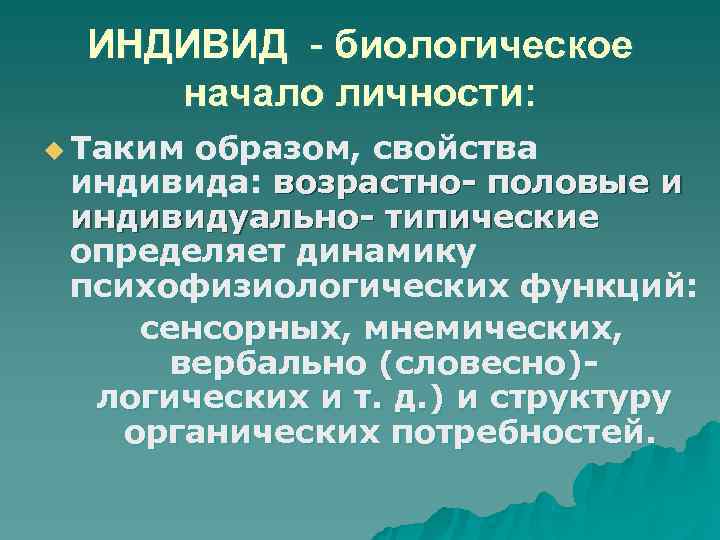 ИНДИВИД - биологическое начало личности:

Таким образом, свойства индивида: возрастно- половые и индивидуально- типические определяет динамику психофизиологических функций:

сенсорных, мнемических, вербально (словесно)- логических и т. д.) и структуру органических потребностей.